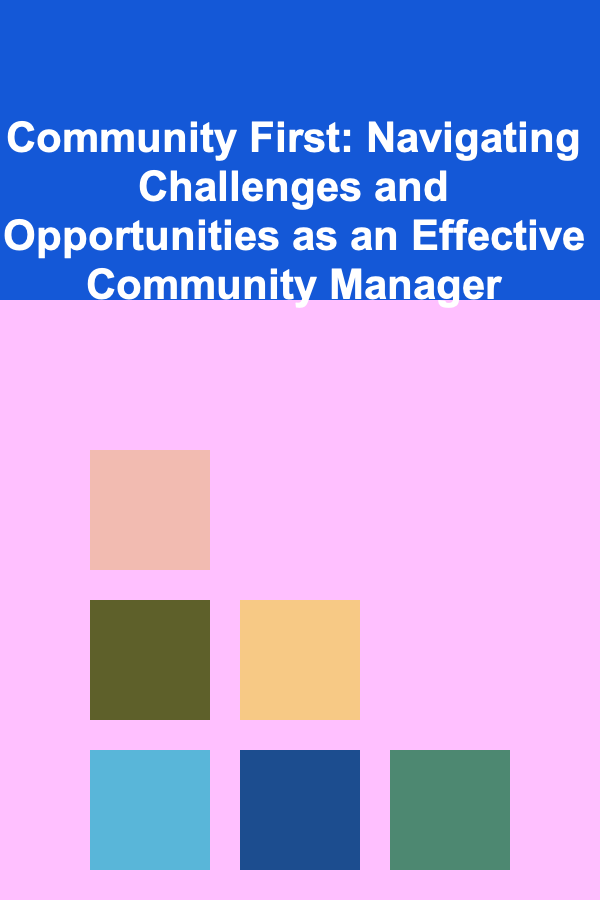 Community First: Navigating Challenges and Opportunities as an Effective Community Manager